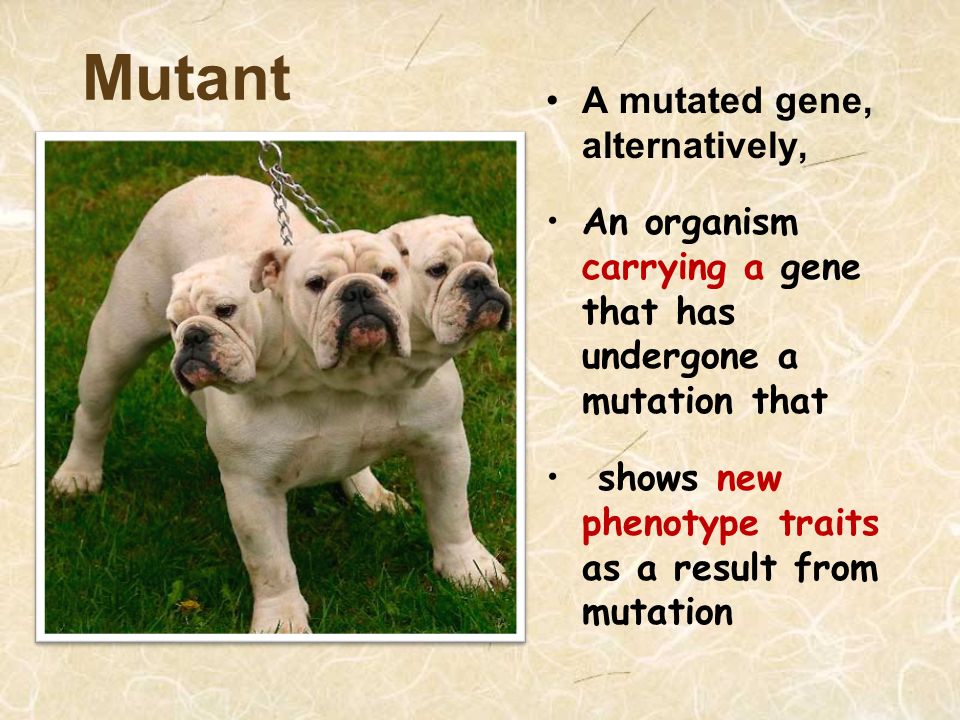 Mutant

• A mutated gene, alternatively,

• An organism carrying a gene that has undergone a mutation that

• shows new phenotype traits as a result from mutation